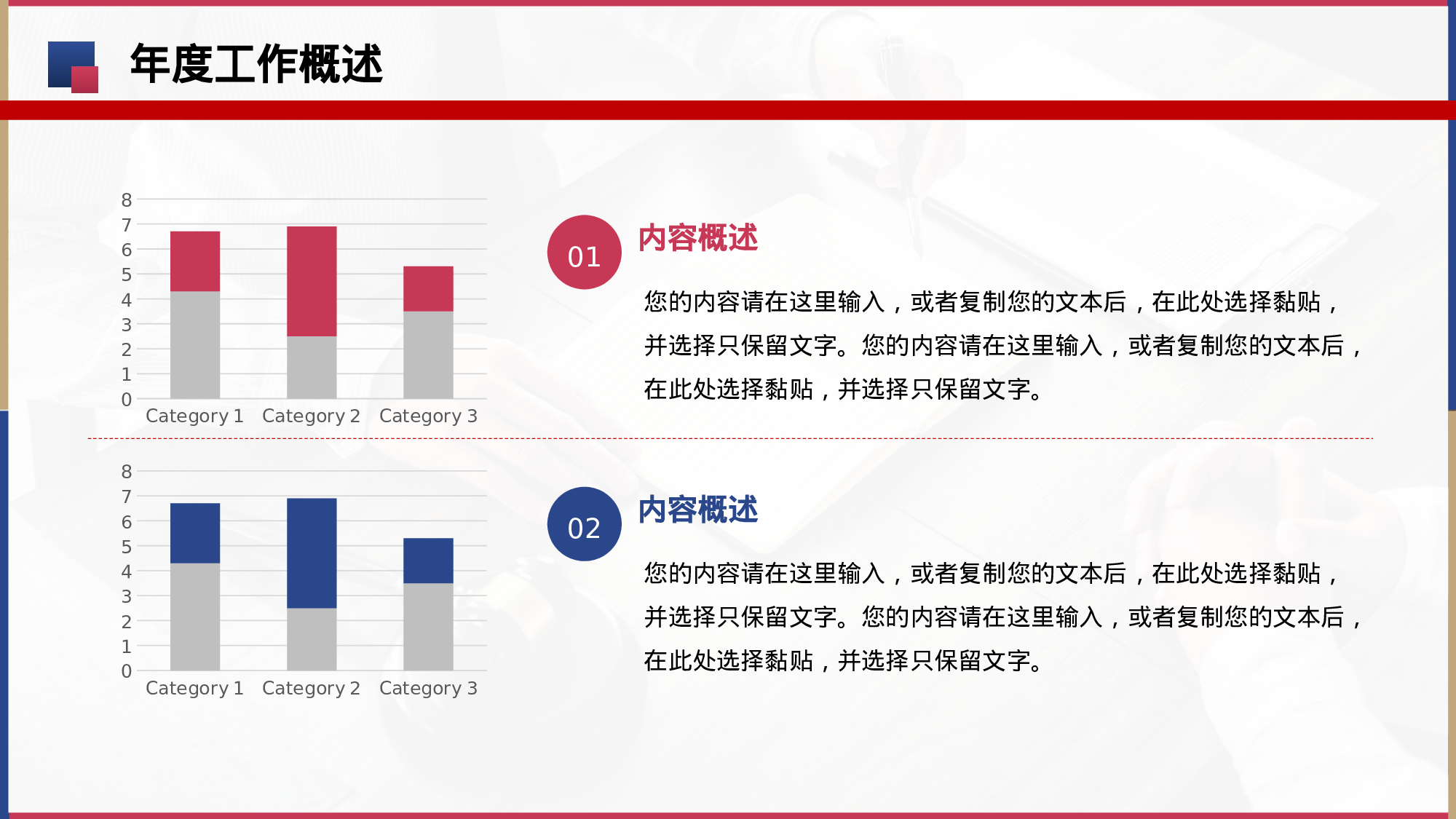 年度工作概述

8
7
6
5
4
3
2
1
0
Category 1 Category 2 Category 3

01 内容概述

您的内容请在这里输入，或者复制您的文本后，在此处选择黏贴，并选择只保留文字。您的内容请在这里输入，或者复制您的文本后，在此处选择黏贴，并选择只保留文字。

8
7
6
5
4
3
2
1
0
Category 1 Category 2 Category 3

02 内容概述

您的内容请在这里输入，或者复制您的文本后，在此处选择黏贴，并选择只保留文字。您的内容请在这里输入，或者复制您的文本后，在此处选择黏贴，并选择只保留文字。